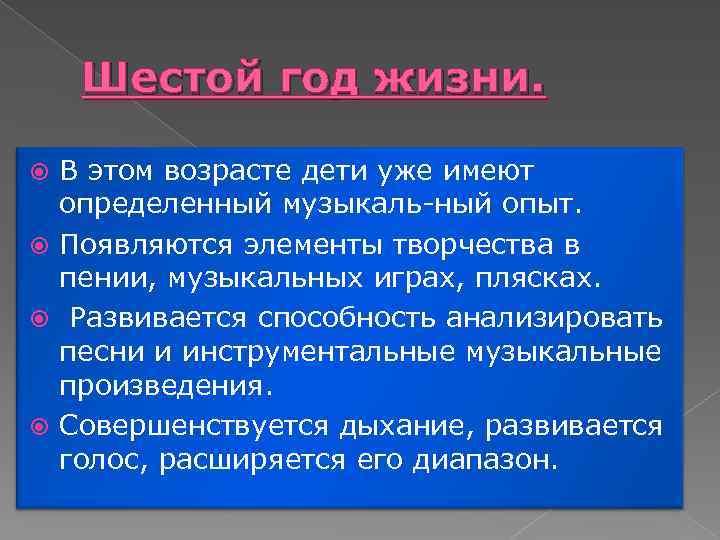 Шестой год жизни.

В этом возрасте дети уже имеют определенный музыкаль-ный опыт.

Появляются элементы творчества в пении, музыкальных играх, плясках.

Развивается способность анализировать песни и инструментальные музыкальные произведения.

Совершенствуется дыхание, развивается голос, расширяется его диапазон.